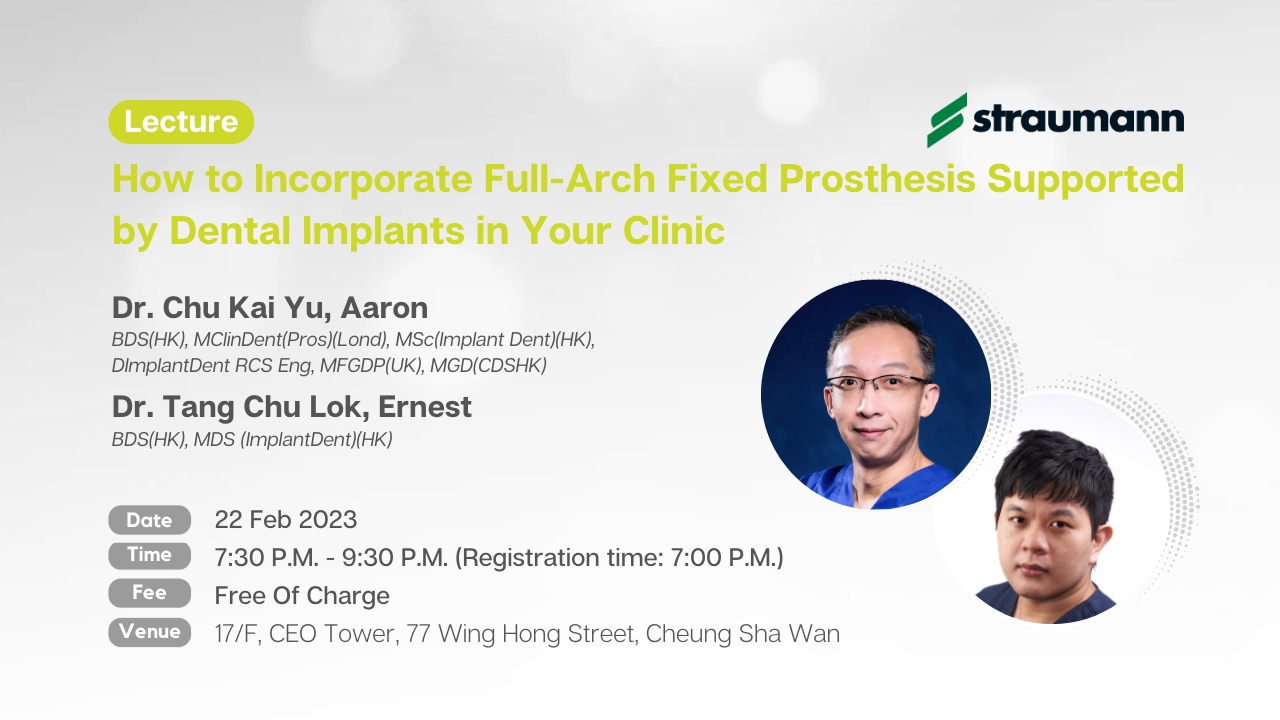 Lecture

straumann

How to Incorporate Full-Arch Fixed Prosthesis Supported by Dental Implants in Your Clinic

Dr. Chu Kai Yu, Aaron
BDS(HK), MClinDent(Pros)(Lond), MSc(Implant Dent)(HK), DImplantDent RCS Eng, MFGDP(UK), MGD(CDSHK)

Dr. Tang Chu Lok, Ernest
BDS(HK), MDS (ImplantDent)(HK)

Date 22 Feb 2023
Time 7:30 P.M. - 9:30 P.M. (Registration time: 7:00 P.M.)
Fee Free Of Charge
Venue 17/F, CEO Tower, 77 Wing Hong Street, Cheung Sha Wan